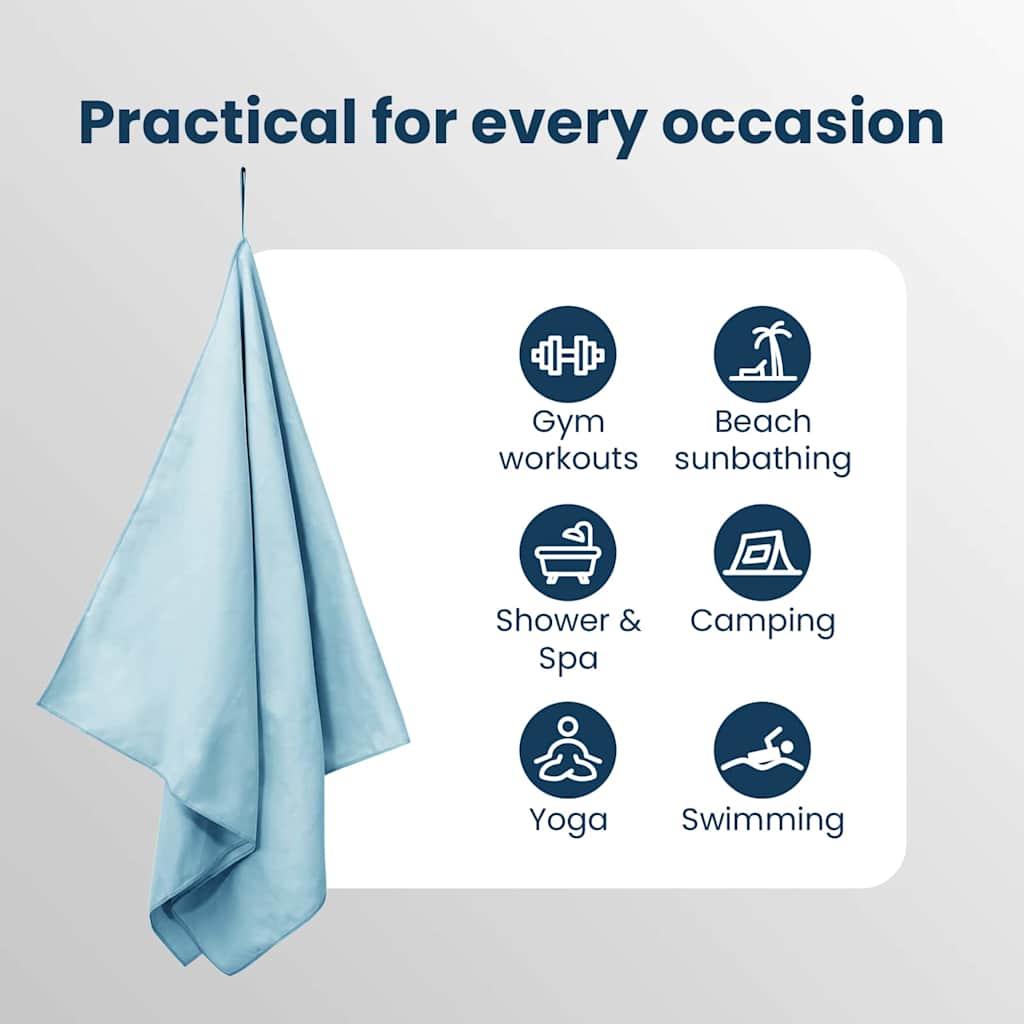 Practical for every occasion

Gym workouts

Beach sunbathing

Shower & Spa

Camping

Yoga

Swimming